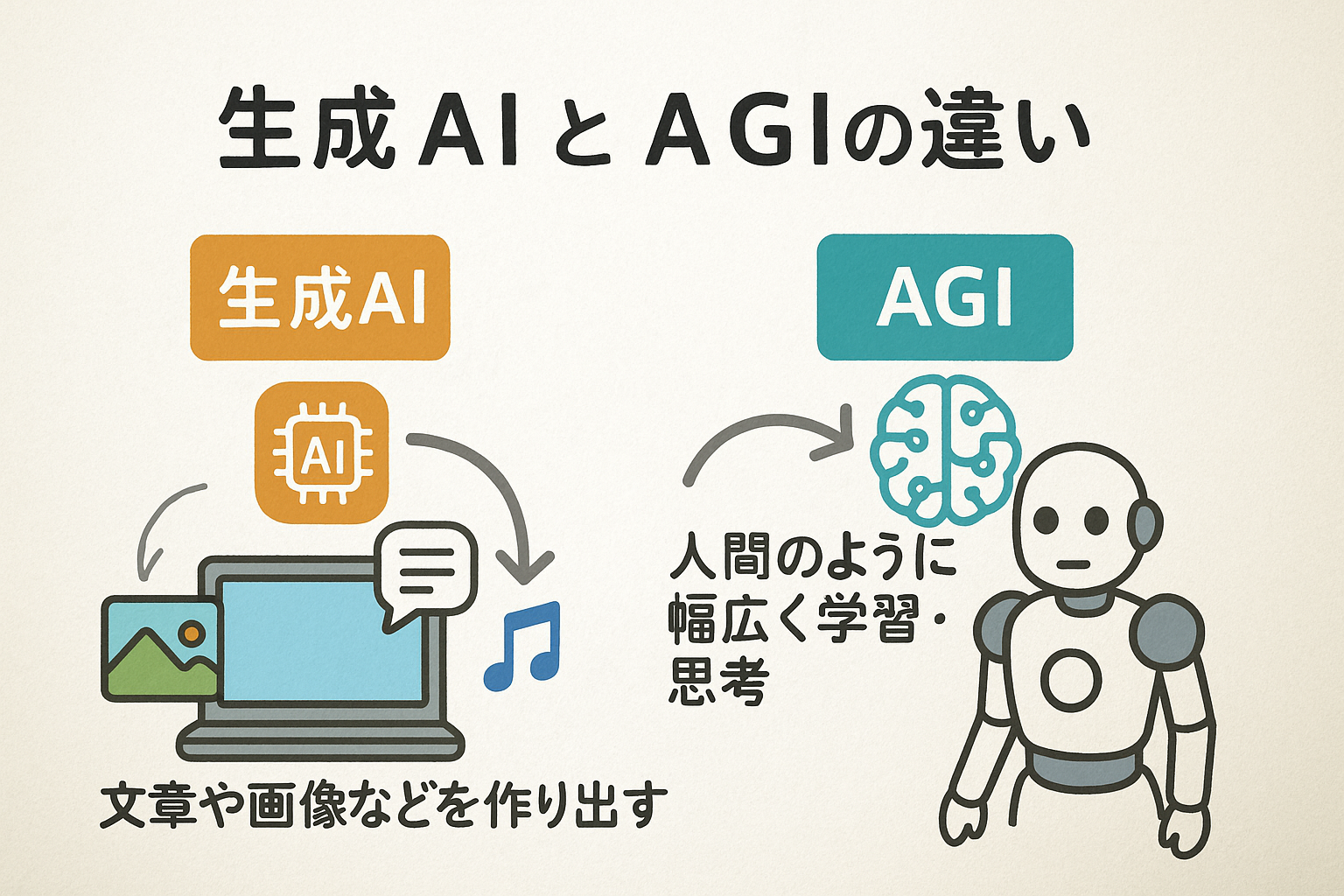 生成AIとAGIの違い

生成AI

AI

文章や画像などを作り出す

AGI

人間のように幅広く学習・思考